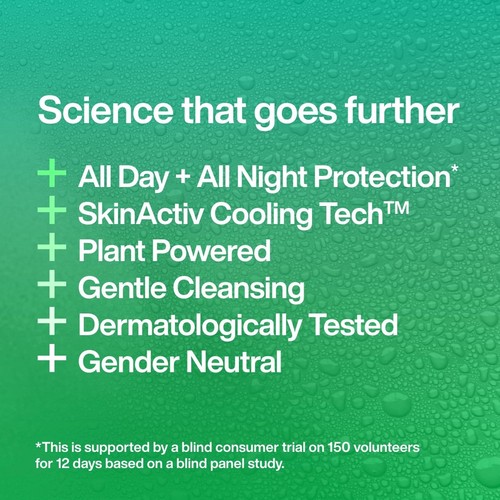 Science that goes further

+ All Day + All Night Protection*
+ SkinActiv Cooling Tech™
+ Plant Powered
+ Gentle Cleansing
+ Dermatologically Tested
+ Gender Neutral

*This is supported by a blind consumer trial on 150 volunteers for 12 days based on a blind panel study.